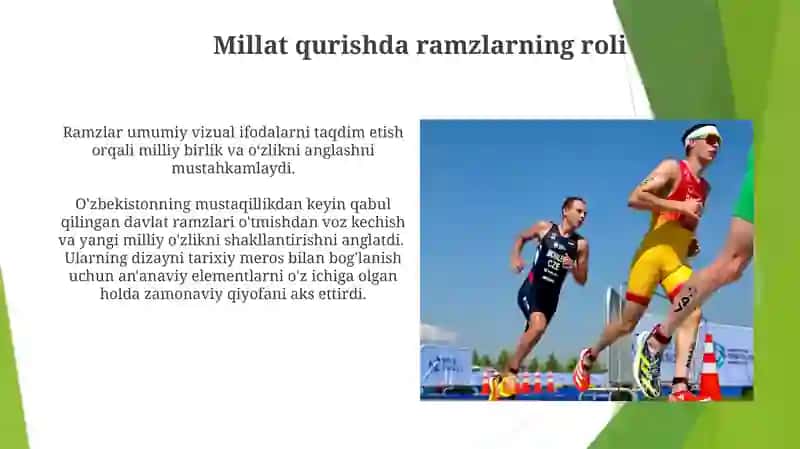 Millat qurishda ramzlarning roli

Ramzlar umumiy vizual ifodalarni taqdim etish orqali milliy birlik va oʻzlikni anglashni mustahkamlaydi.

O'zbekistonning mustaqillikdan keyin qabul qilingan davlat ramzlari o'tmishdan voz kechish va yangi milliy o'zlikni shakllantirishni anglatdi. Ularning dizayni tarixiy meros bilan bog'lanish uchun an'anaviy elementlarni o'z ichiga olgan holda zamonaviy qiyofani aks ettirdi.

CZE